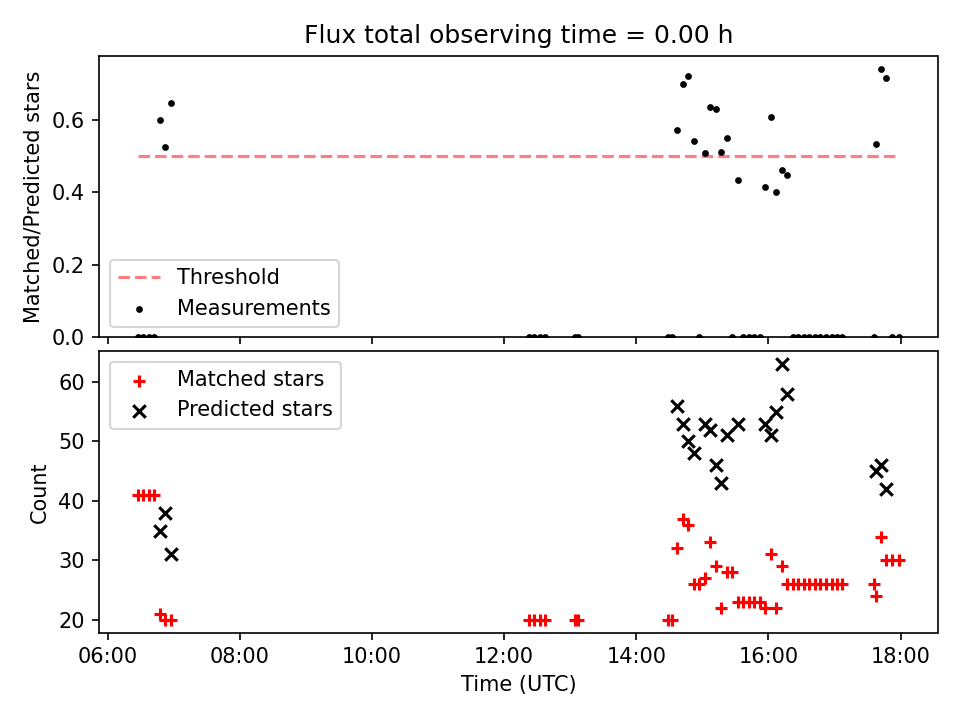 Flux total observing time = 0.00 h

Matched/Predicted stars

0.6
0.4
0.2
0.0

Threshold
Measurements

Matched stars
Predicted stars

Count

60
50
40
30
20

06:00
08:00
10:00
12:00
14:00
16:00
18:00

Time (UTC)